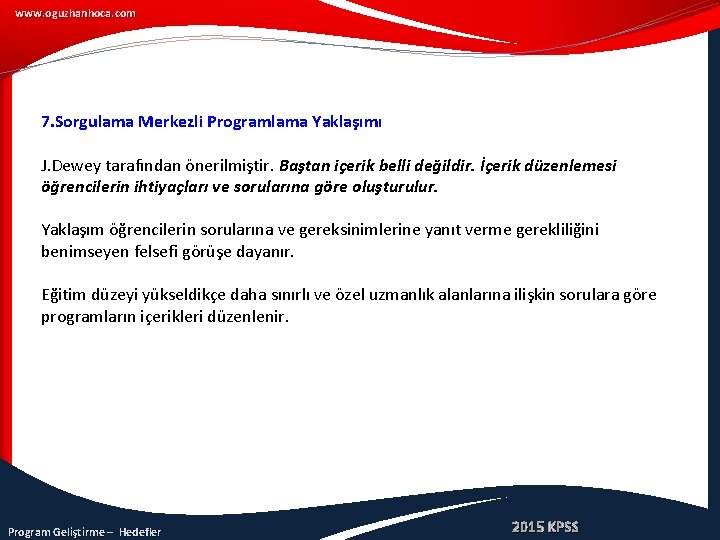 www.oguzhanhoca.com

7.Sorgulama Merkezli Programlama Yaklaşımı

J.Dewey tarafından önerilmiştir. Baştan içerik belli değildir. İçerik düzenlemesi öğrencilerin ihtiyaçları ve sorularına göre oluşturulur.

Yaklaşım öğrencilerin sorularına ve gereksinimlerine yanıt verme gerekliliğini benimseyen felsefi görüşe dayanır.

Eğitim düzeyi yükseldikçe daha sınırlı ve özel uzmanlık alanlarına ilişkin sorulara göre programların içerikleri düzenlenir.

Program Geliştirme – Hedefler

2015 KPSS